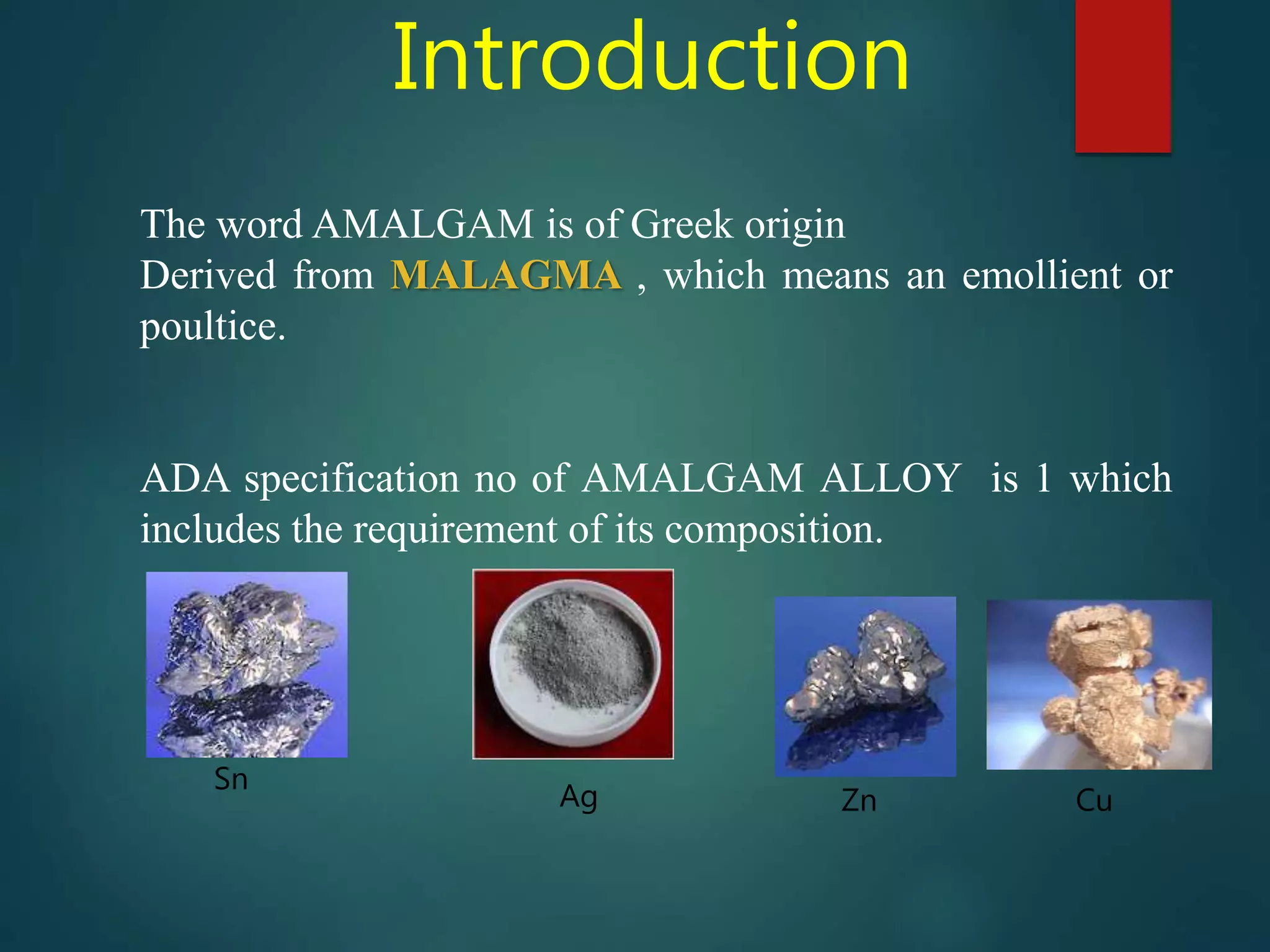 Introduction

The word AMALGAM is of Greek origin
Derived from MALAGMA , which means an emollient or poultice.

ADA specification no of AMALGAM ALLOY is 1 which includes the requirement of its composition.

Sn

Ag

Zn

Cu